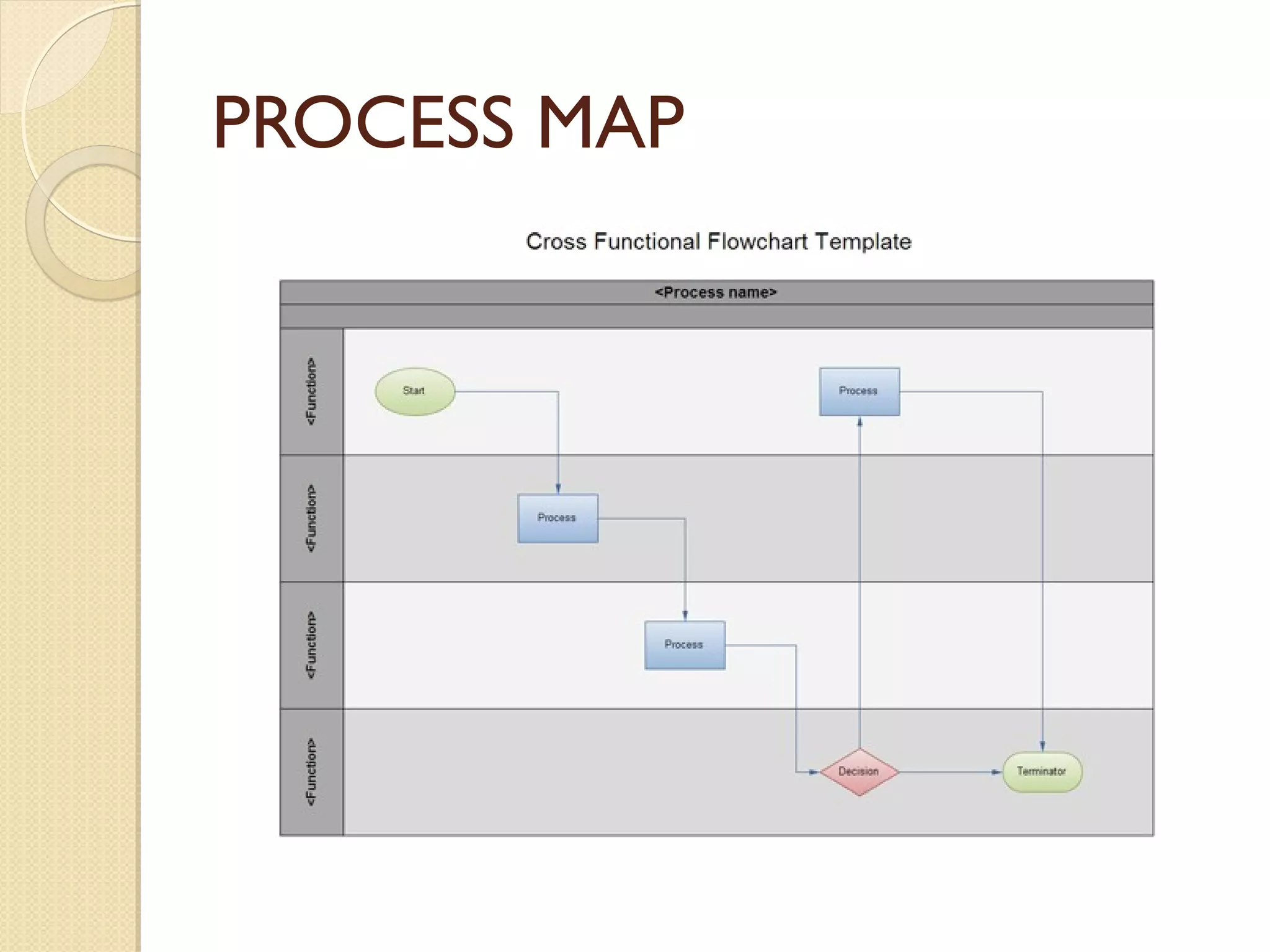 PROCESS MAP

Cross Functional Flowchart Template

<Process name>

<Function>

Start

Process

<Function>

Process

<Function>

Process

<Function>

Decision

Terminator